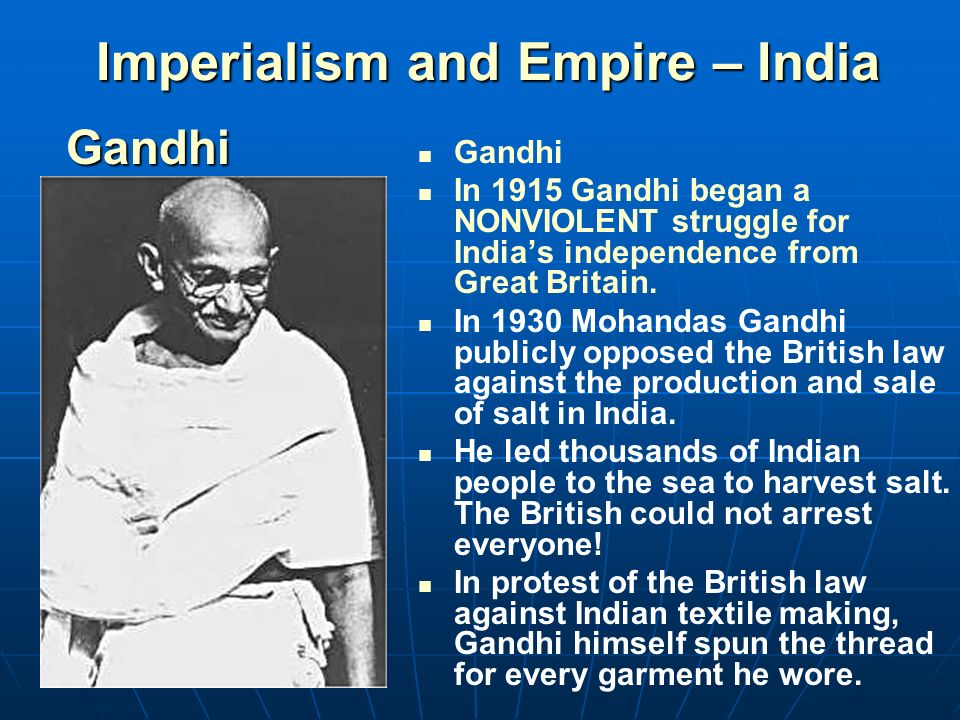 Imperialism and Empire – India

Gandhi

- Gandhi
- In 1915 Gandhi began a NONVIOLENT struggle for India's independence from Great Britain.
- In 1930 Mohandas Gandhi publicly opposed the British law against the production and sale of salt in India.
- He led thousands of Indian people to the sea to harvest salt. The British could not arrest everyone!
- In protest of the British law against Indian textile making, Gandhi himself spun the thread for every garment he wore.